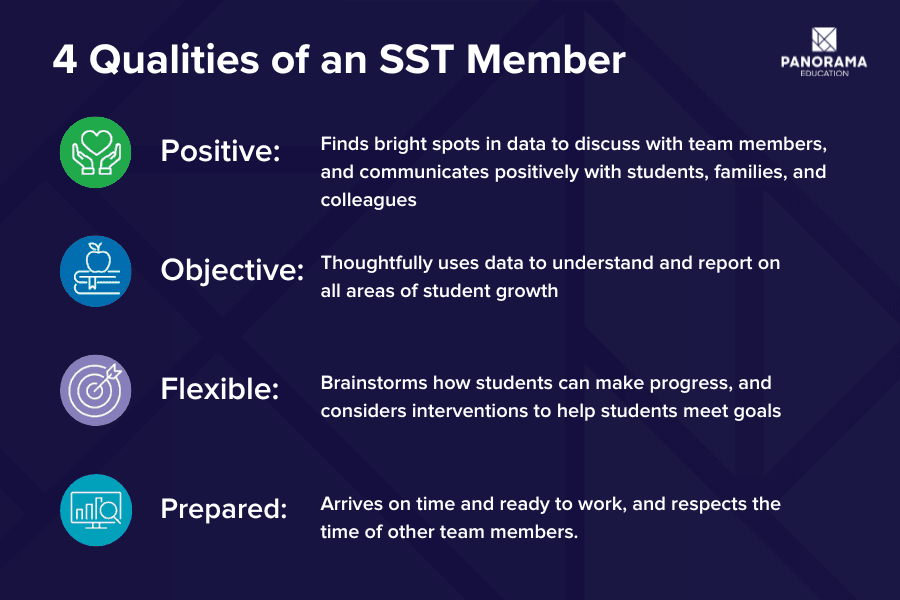 4 Qualities of an SST Member

PANORAMA
EDUCATION

Positive: Finds bright spots in data to discuss with team members, and communicates positively with students, families, and colleagues

Objective: Thoughtfully uses data to understand and report on all areas of student growth

Flexible: Brainstorms how students can make progress, and considers interventions to help students meet goals

Prepared: Arrives on time and ready to work, and respects the time of other team members.